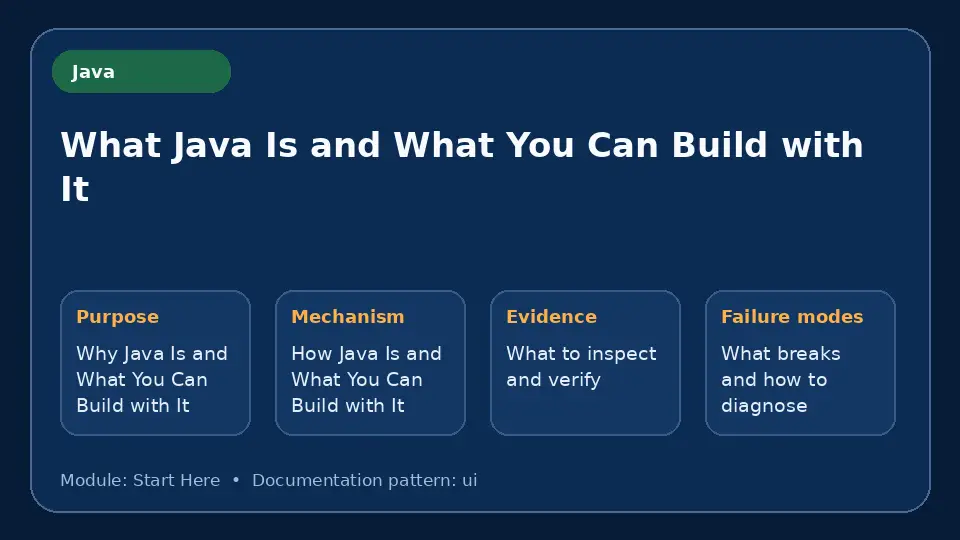 Java

What Java Is and What You Can Build with It

Purpose
Why Java Is and What You Can Build with It

Mechanism
How Java Is and What You Can Build with It

Evidence
What to inspect and verify

Failure modes
What breaks and how to diagnose

Module: Start Here • Documentation pattern: ui